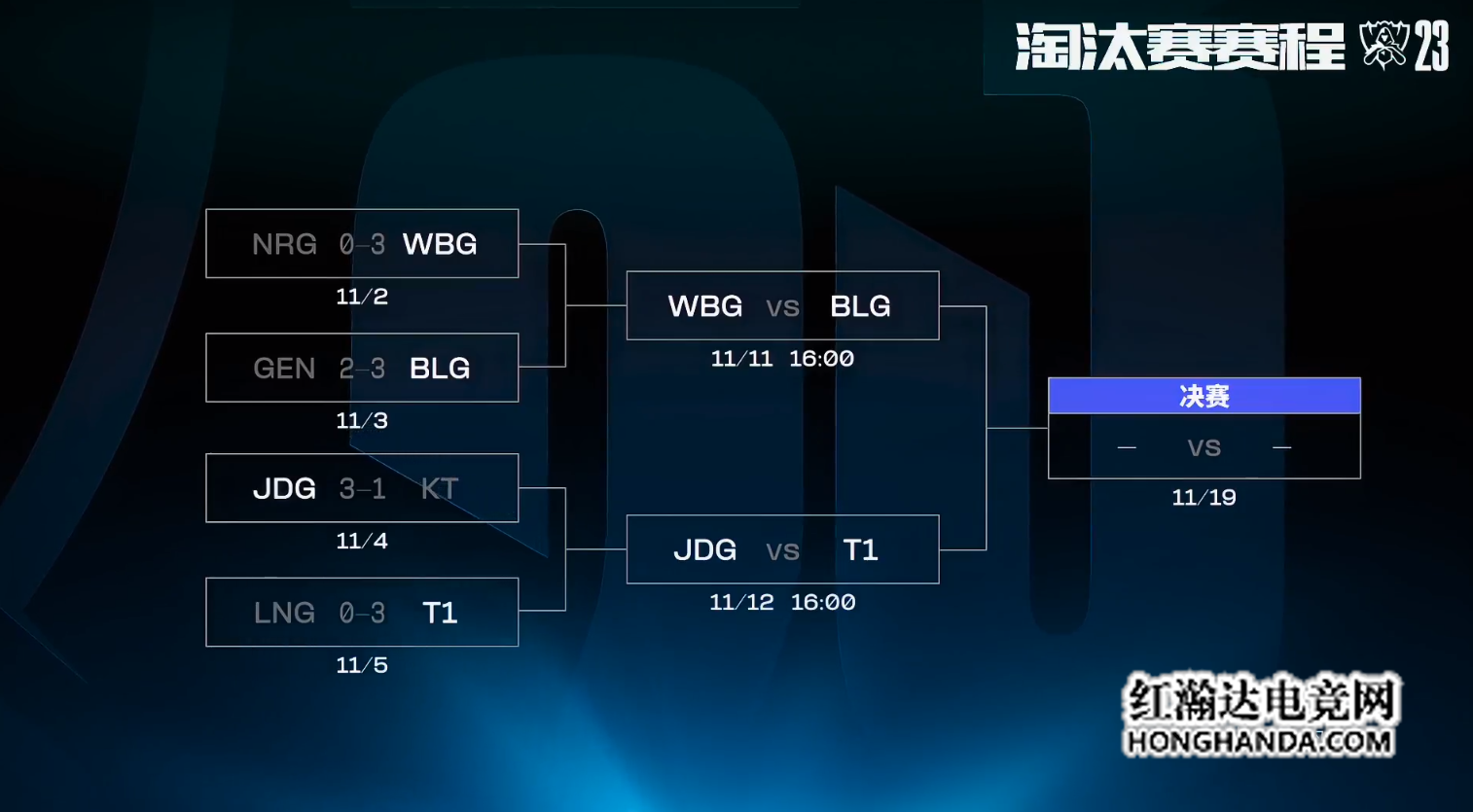 淘汰赛赛程 23

NRG 0-3 WBG
11/2

GEN 2-3 BLG
11/3

JDG 3-1 KT
11/4

LNG 0-3 T1
11/5

WBG vs BLG
11/11 16:00

JDG vs T1
11/12 16:00

决赛
— vs —
11/19

红瀚达电竞网
HONGHANDA.COM